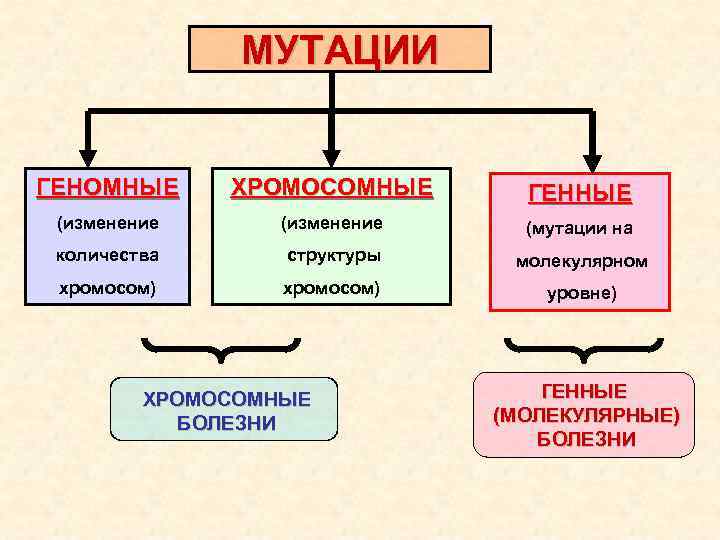 МУТАЦИИ

ГЕНОМНЫЕ
(изменение количества хромосом)

ХРОМОСОМНЫЕ
(изменение структуры хромосом)

ГЕННЫЕ
(мутации на молекулярном уровне)

ХРОМОСОМНЫЕ БОЛЕЗНИ

ГЕННЫЕ (МОЛЕКУЛЯРНЫЕ) БОЛЕЗНИ